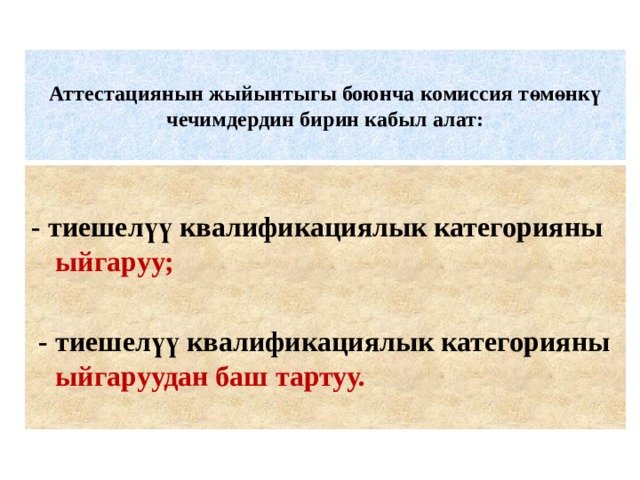 Аттестациянын жыйынтыгы боюнча комиссия төмөнкү чечимдердин бирин кабыл алат:

- тиешелүү квалификациялык категорияны ыйгаруу;

- тиешелүү квалификациялык категорияны ыйгаруудан баш тартуу.